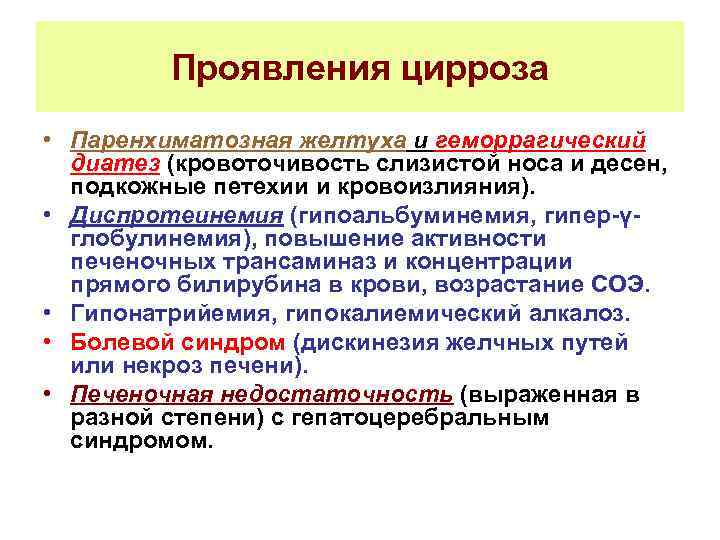 Проявления цирроза

• Паренхиматозная желтуха и геморрагический диатез (кровоточивость слизистой носа и десен, подкожные петехии и кровоизлияния).
• Диспротеинемия (гипоальбуминемия, гипер-γ-глобулинемия), повышение активности печеночных трансаминаз и концентрации прямого билирубина в крови, возрастание СОЭ.
• Гипонатрийемия, гипокалиемический алкалоз.
• Болевой синдром (дискинезия желчных путей или некроз печени).
• Печеночная недостаточность (выраженная в разной степени) с гепатоцеребральным синдромом.